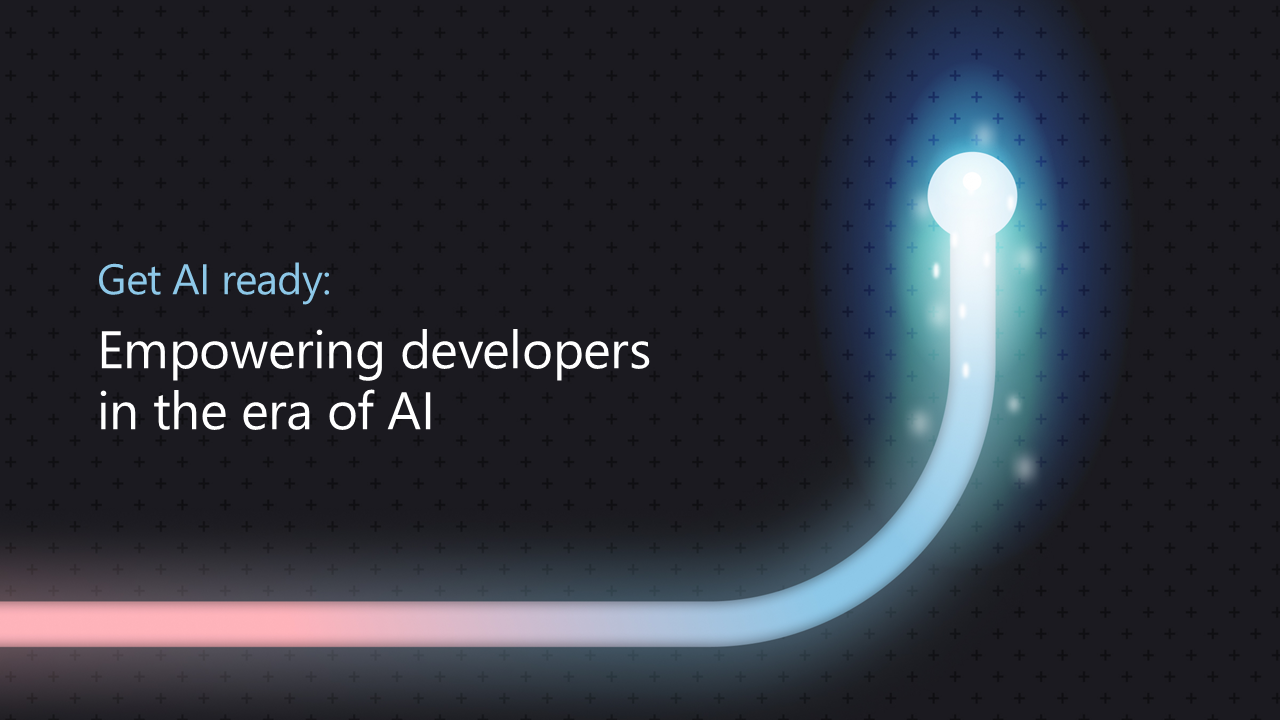 Get AI ready:

Empowering developers in the era of AI